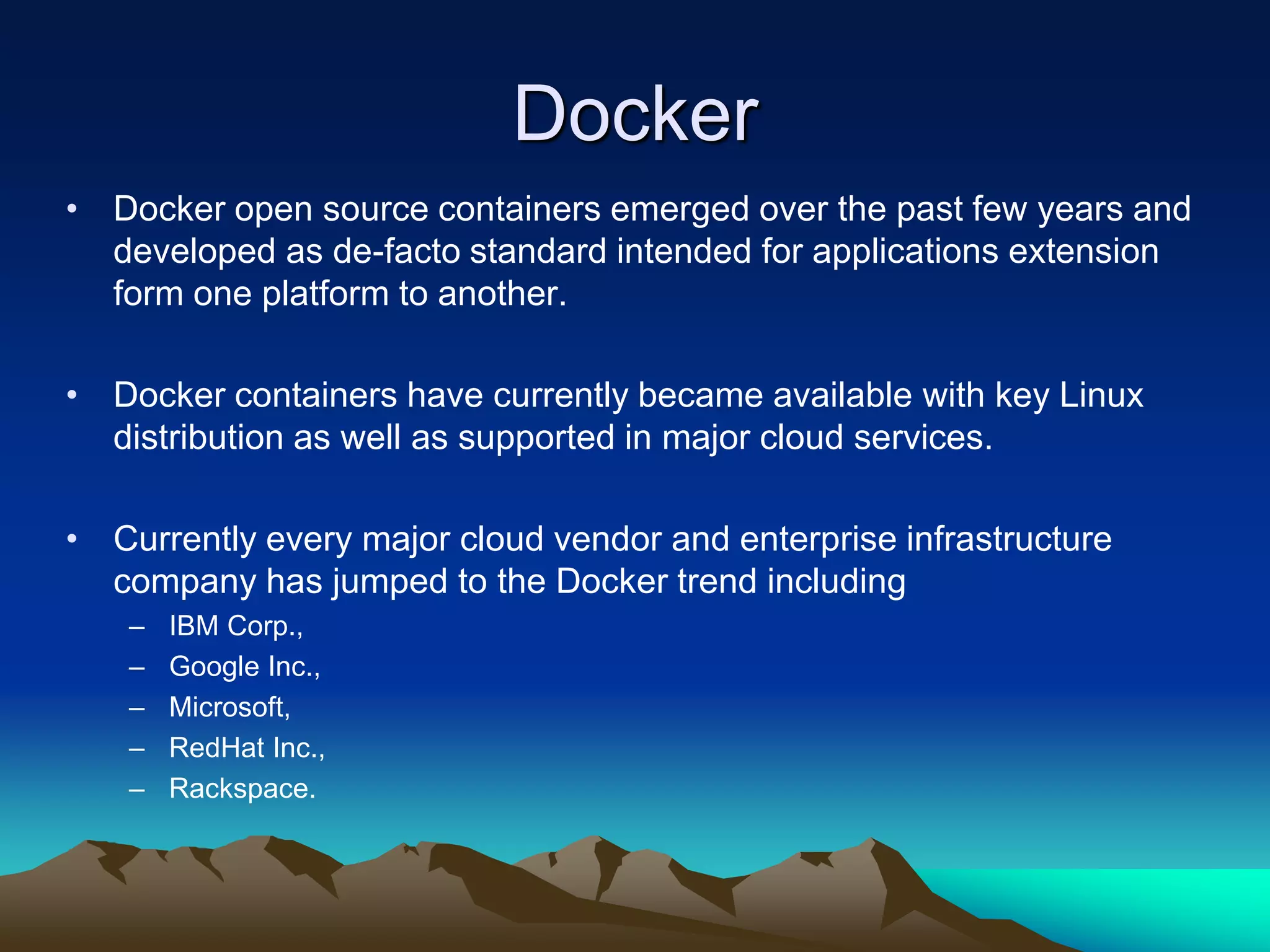 Docker

• Docker open source containers emerged over the past few years and developed as de-facto standard intended for applications extension form one platform to another.

• Docker containers have currently became available with key Linux distribution as well as supported in major cloud services.

• Currently every major cloud vendor and enterprise infrastructure company has jumped to the Docker trend including
– IBM Corp.,
– Google Inc.,
– Microsoft,
– RedHat Inc.,
– Rackspace.